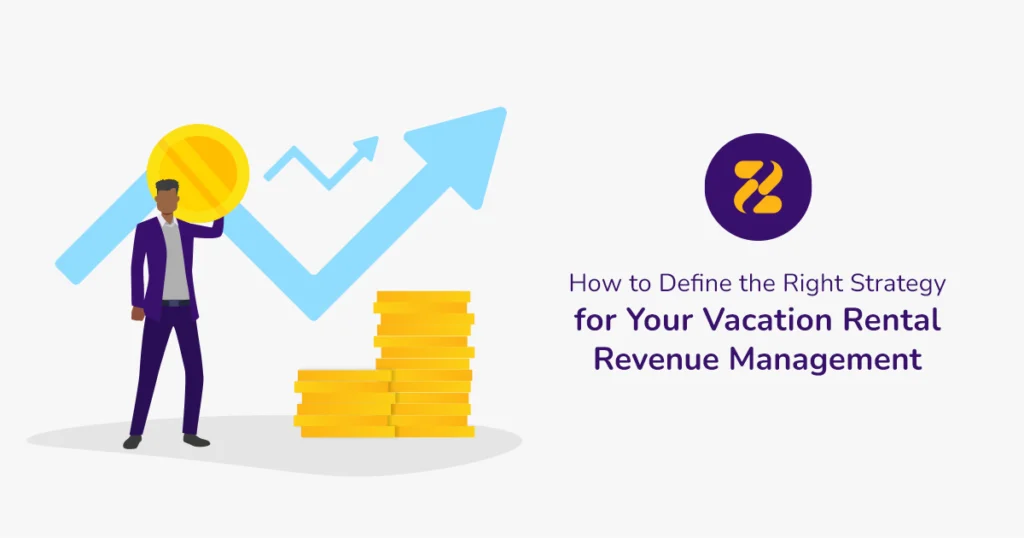 How to Define the Right Strategy for Your Vacation Rental Revenue Management